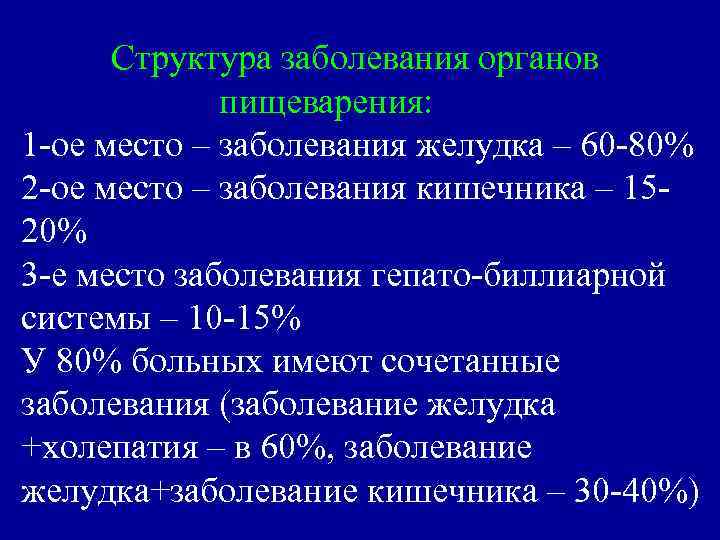 Структура заболевания органов пищеварения:

1-ое место – заболевания желудка – 60-80%
2-ое место – заболевания кишечника – 15-20%
3-е место заболевания гепато-биллиарной системы – 10-15%
У 80% больных имеют сочетанные заболевания (заболевание желудка +холепатия – в 60%, заболевание желудка+заболевание кишечника – 30-40%)